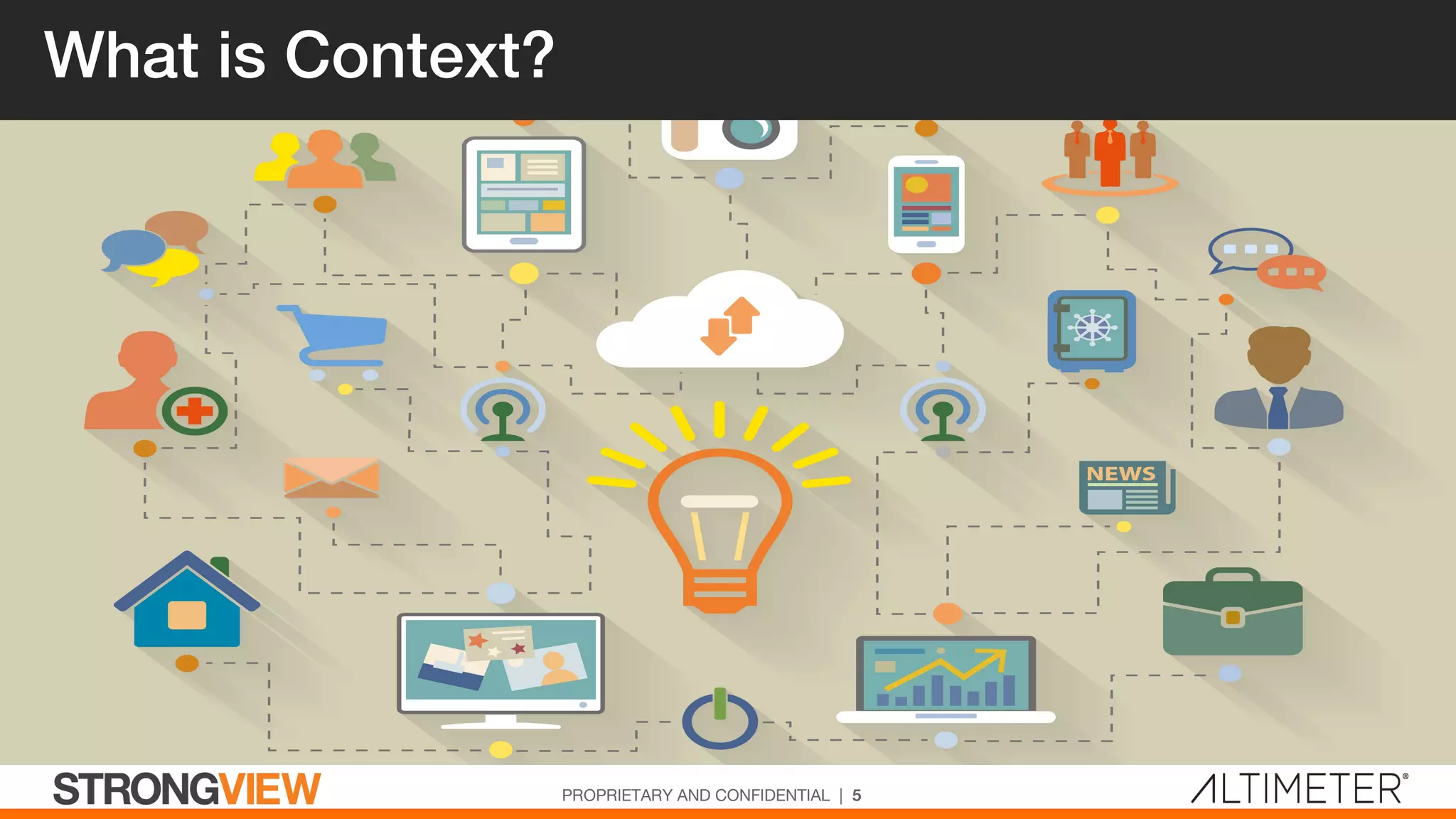 What is Context?

NEWS

STRONGVIEW

PROPRIETARY AND CONFIDENTIAL | 5

ALTIMETER®